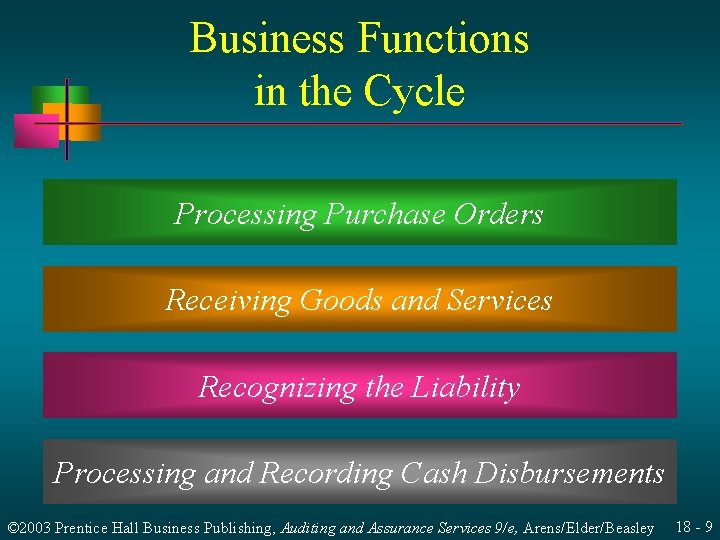 Business Functions in the Cycle

Processing Purchase Orders

Receiving Goods and Services

Recognizing the Liability

Processing and Recording Cash Disbursements

©2003 Prentice Hall Business Publishing, Auditing and Assurance Services 9/e, Arens/Elder/Beasley 18 - 9